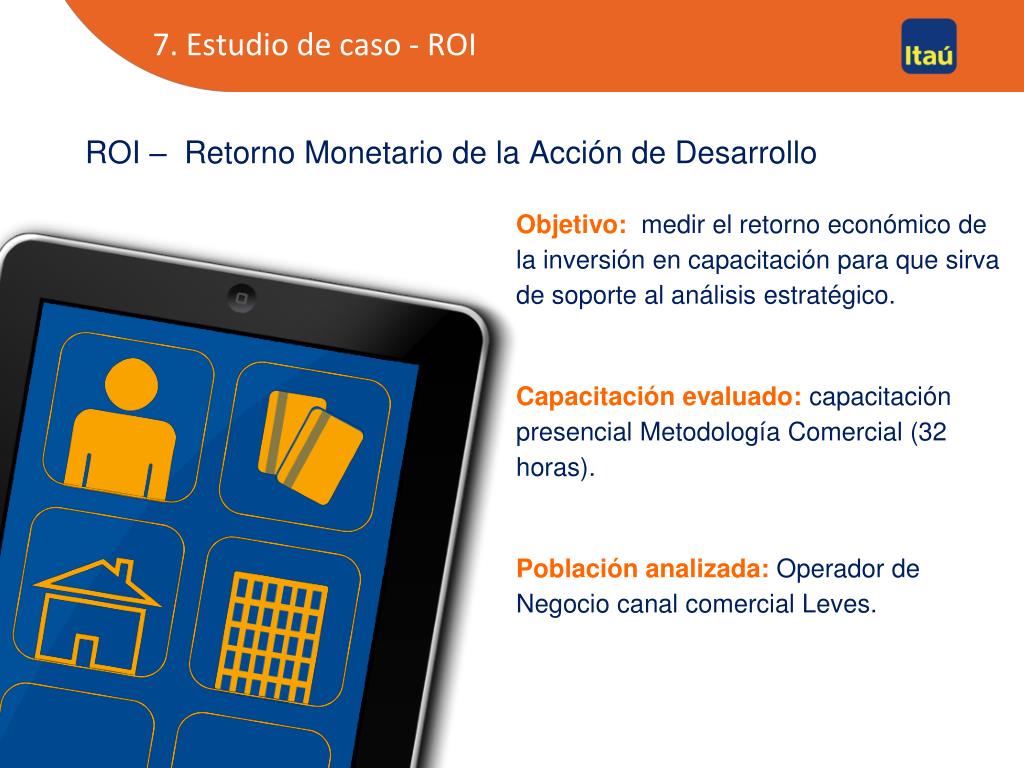 7. Estudio de caso - ROI

Itaú

ROI – Retorno Monetario de la Acción de Desarrollo

Objetivo: medir el retorno económico de la inversión en capacitación para que sirva de soporte al análisis estratégico.

Capacitación evaluado: capacitación presencial Metodología Comercial (32 horas).

Población analizada: Operador de Negocio canal comercial Leves.